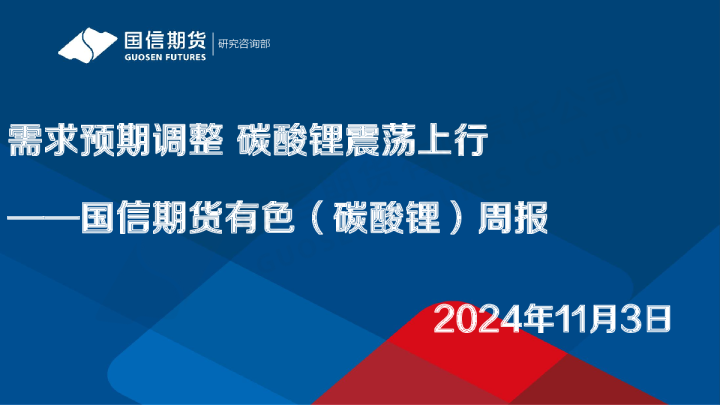 国信期货
GUOSEN FUTURES
研究咨询部

需求预期调整 碳酸锂震荡上行

——国信期货有色（碳酸锂）周报

2024年11月3日